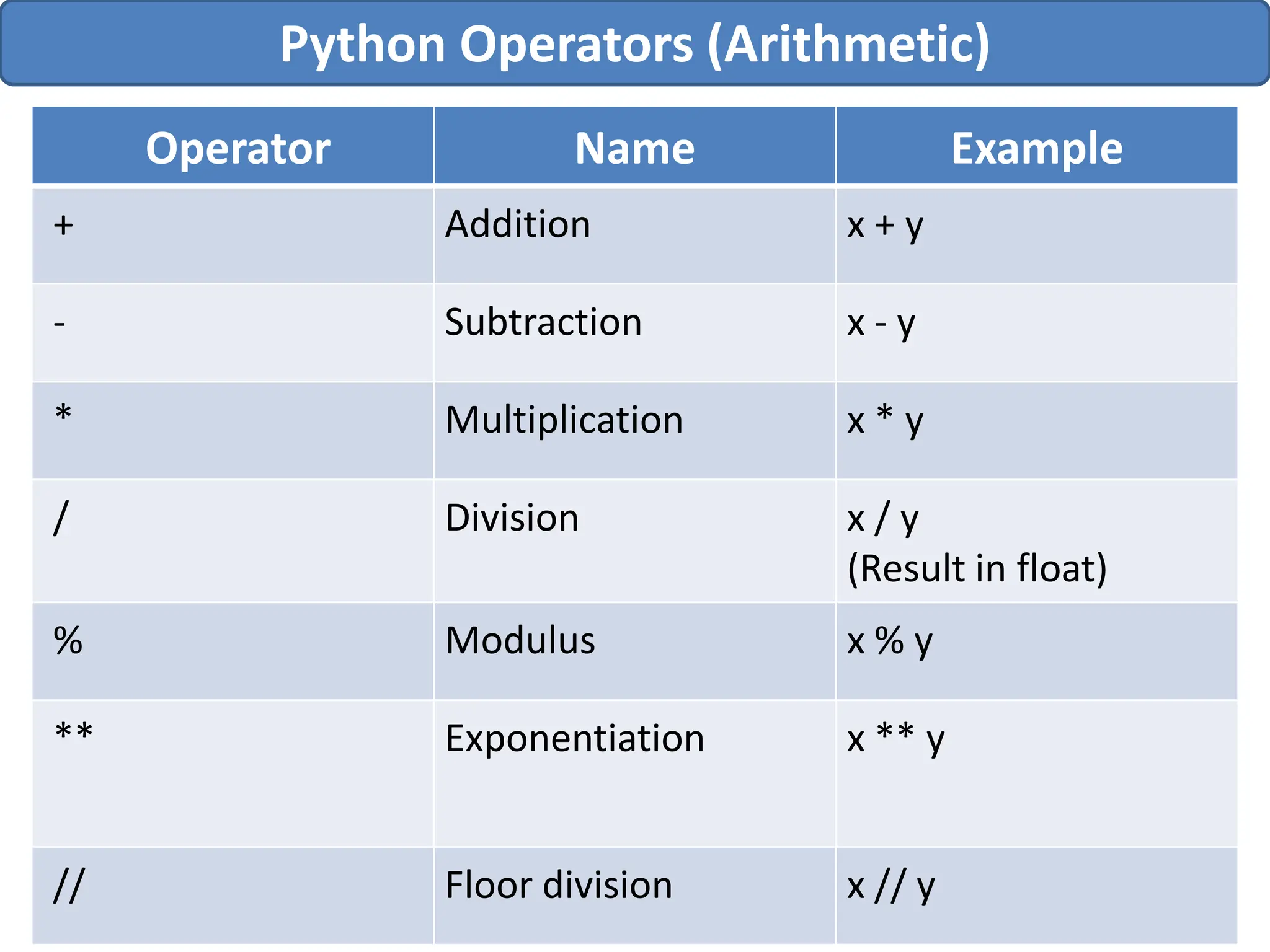 Python Operators (Arithmetic)

| Operator | Name | Example |
|---|---|---|
| + | Addition | x + y |
| - | Subtraction | x - y |
| * | Multiplication | x * y |
| / | Division | x / y (Result in float) |
| % | Modulus | x % y |
| ** | Exponentiation | x ** y |
| // | Floor division | x // y |